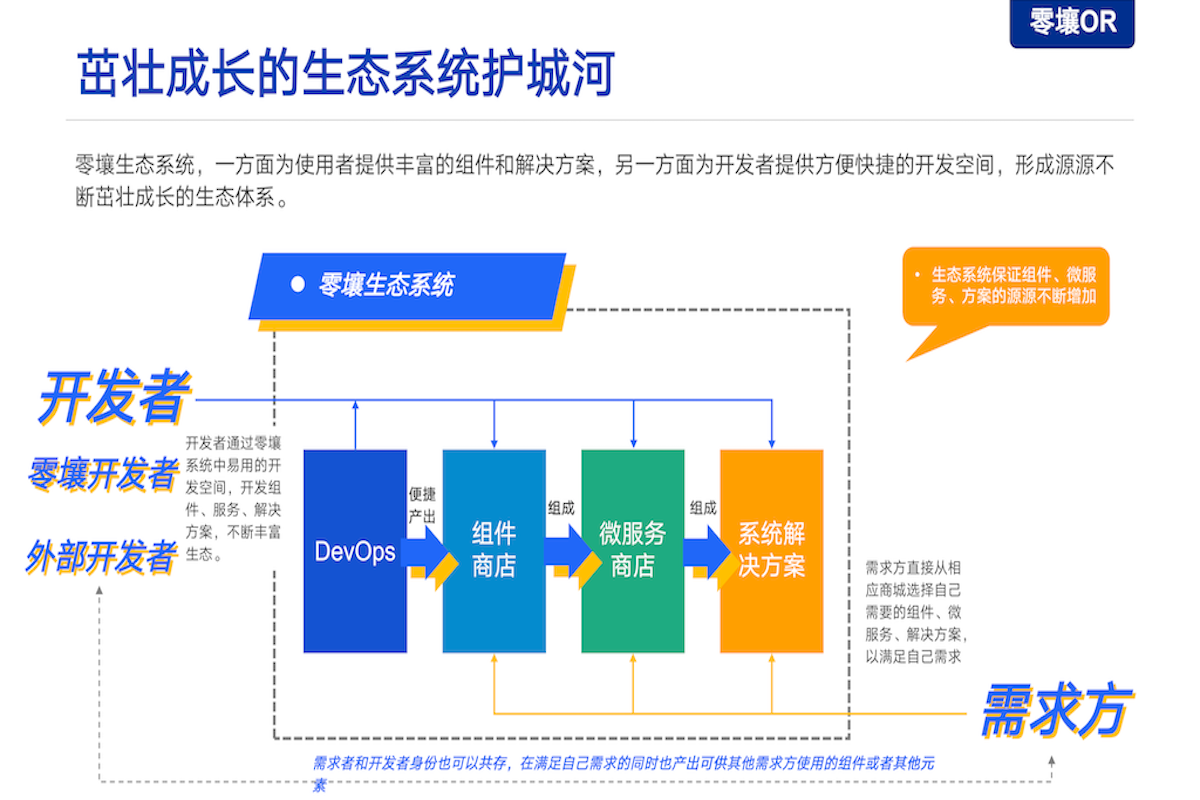 零壤OR

茁壮成长的生态系统护城河

零壤生态系统，一方面为使用者提供丰富的组件和解决方案，另一方面为开发者提供方便快捷的开发空间，形成源源不断茁壮成长的生态体系。

零壤生态系统

• 生态系统保证组件、微服务、方案的源源不断增加

开发者

零壤开发者

外部开发者

开发者通过零壤系统中易用的开发空间，开发组件、服务、解决方案，不断丰富生态。

DevOps

便捷产出

组件商店

组成

微服务商店

组成

系统解决方案

需求方直接从相应商城选择自己需要的组件、微服务、解决方案，以满足自己需求

需求方

需求者和开发者身份也可以共存，在满足自己需求的同时也产出可供其他需求方使用的组件或者其他元素